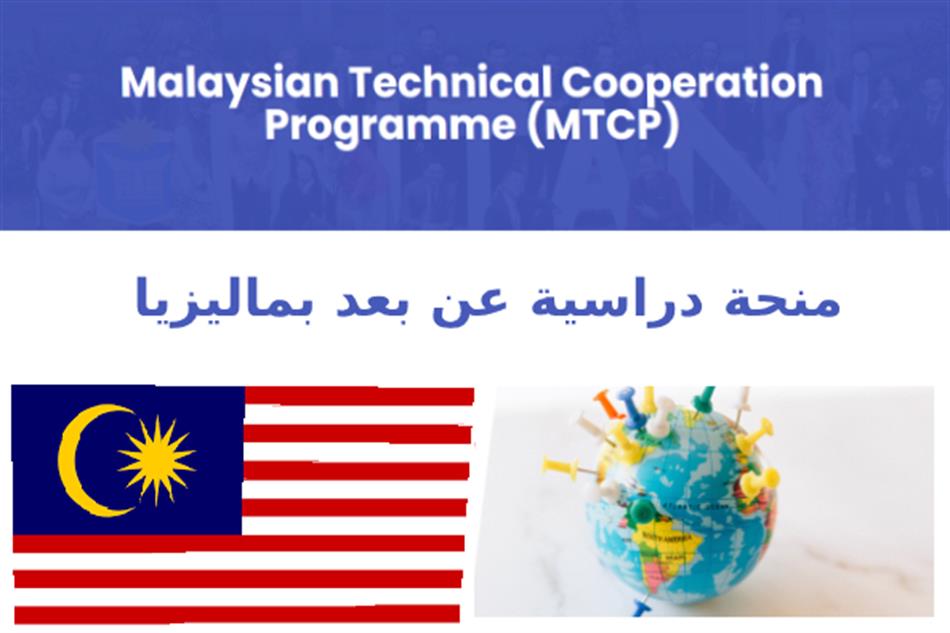 Malaysian Technical Cooperation Programme (MTCP)

منحة دراسية عن بعد بماليزيا